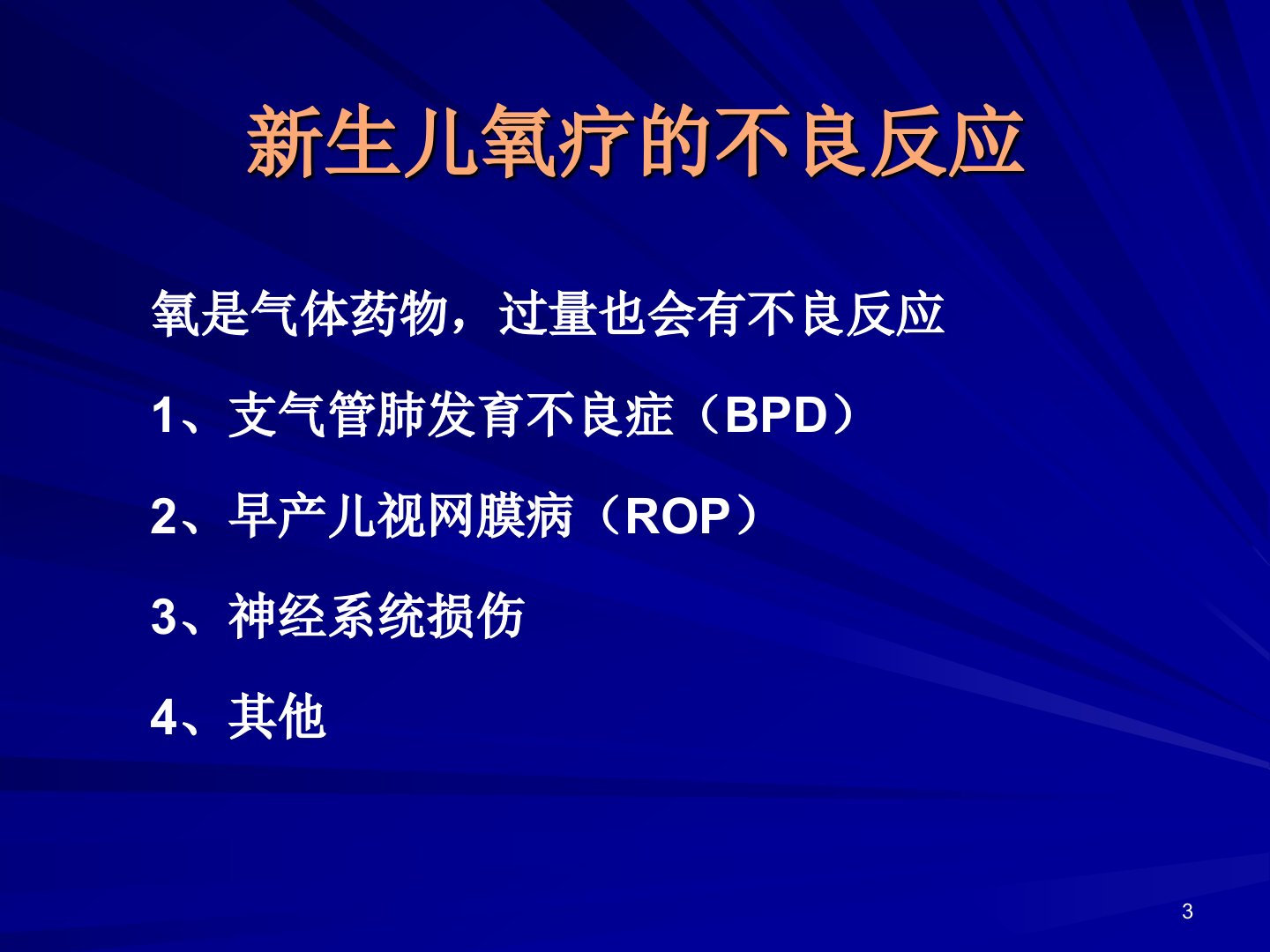 新生儿氧疗的不良反应

氧是气体药物，过量也会有不良反应

1、支气管肺发育不良症（BPD）

2、早产儿视网膜病（ROP）

3、神经系统损伤

4、其他

3